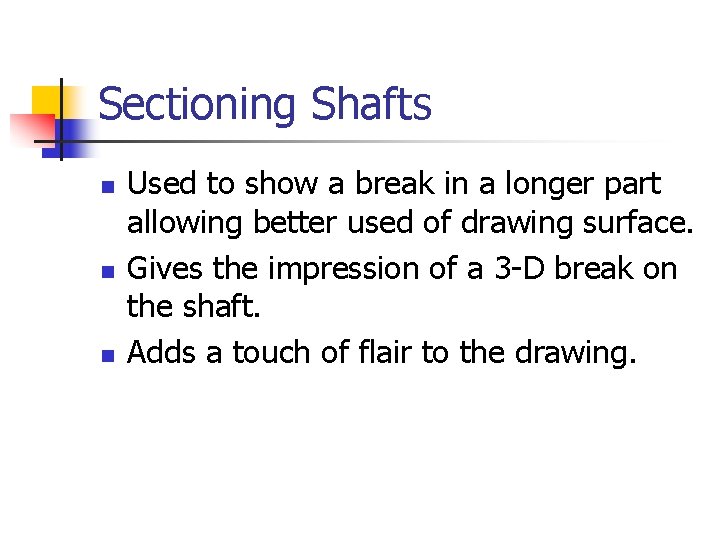 Sectioning Shafts

- Used to show a break in a longer part allowing better used of drawing surface.
- Gives the impression of a 3-D break on the shaft.
- Adds a touch of flair to the drawing.